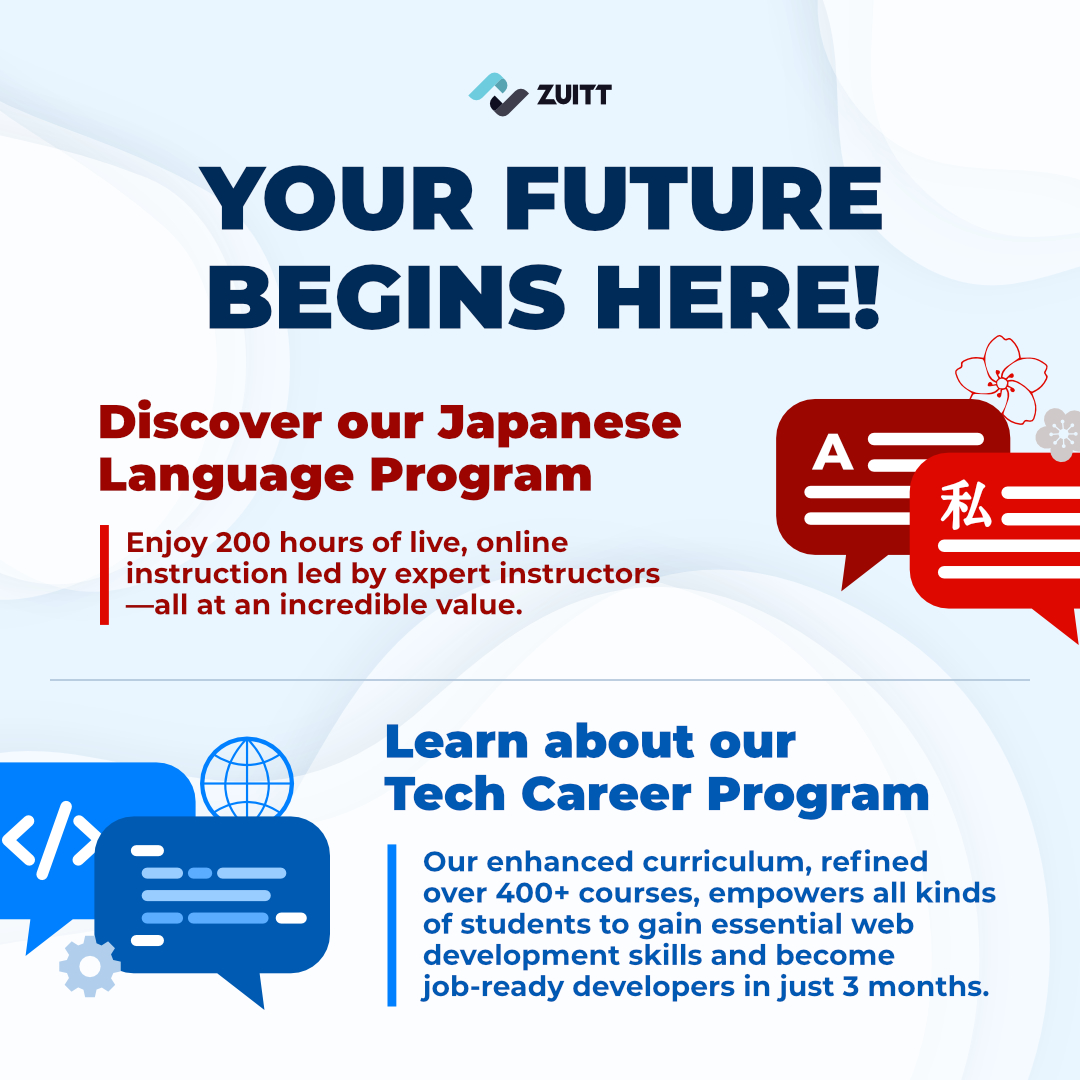 ZUITT

YOUR FUTURE BEGINS HERE!

Discover our Japanese Language Program

Enjoy 200 hours of live, online instruction led by expert instructors—all at an incredible value.

A

私

Learn about our Tech Career Program

Our enhanced curriculum, refined over 400+ courses, empowers all kinds of students to gain essential web development skills and become job-ready developers in just 3 months.

</>